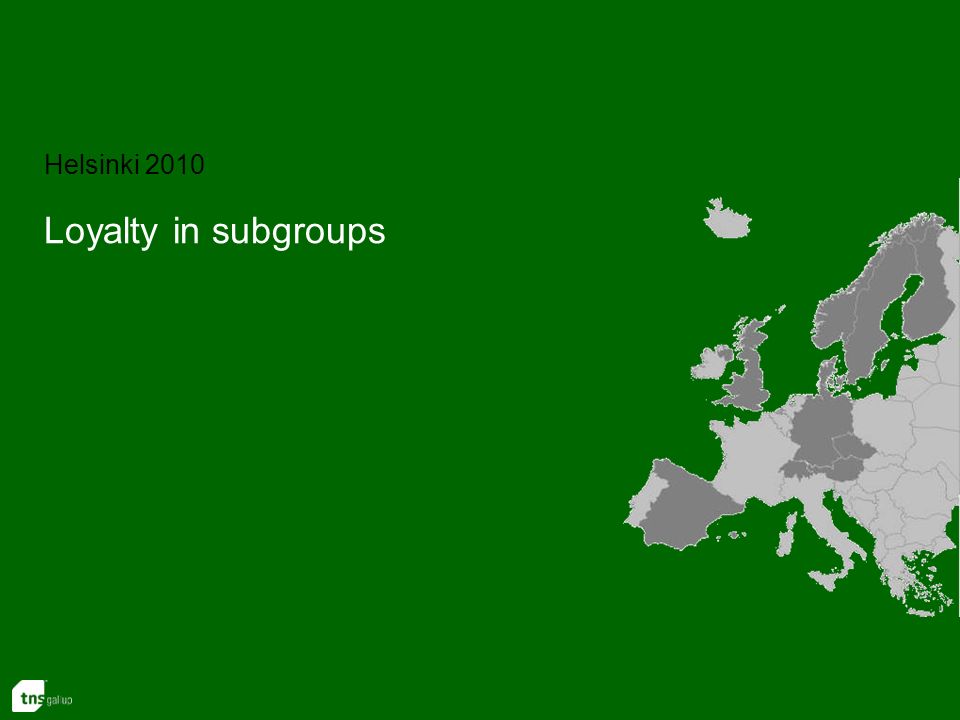 Helsinki 2010

Loyalty in subgroups

tns gallup